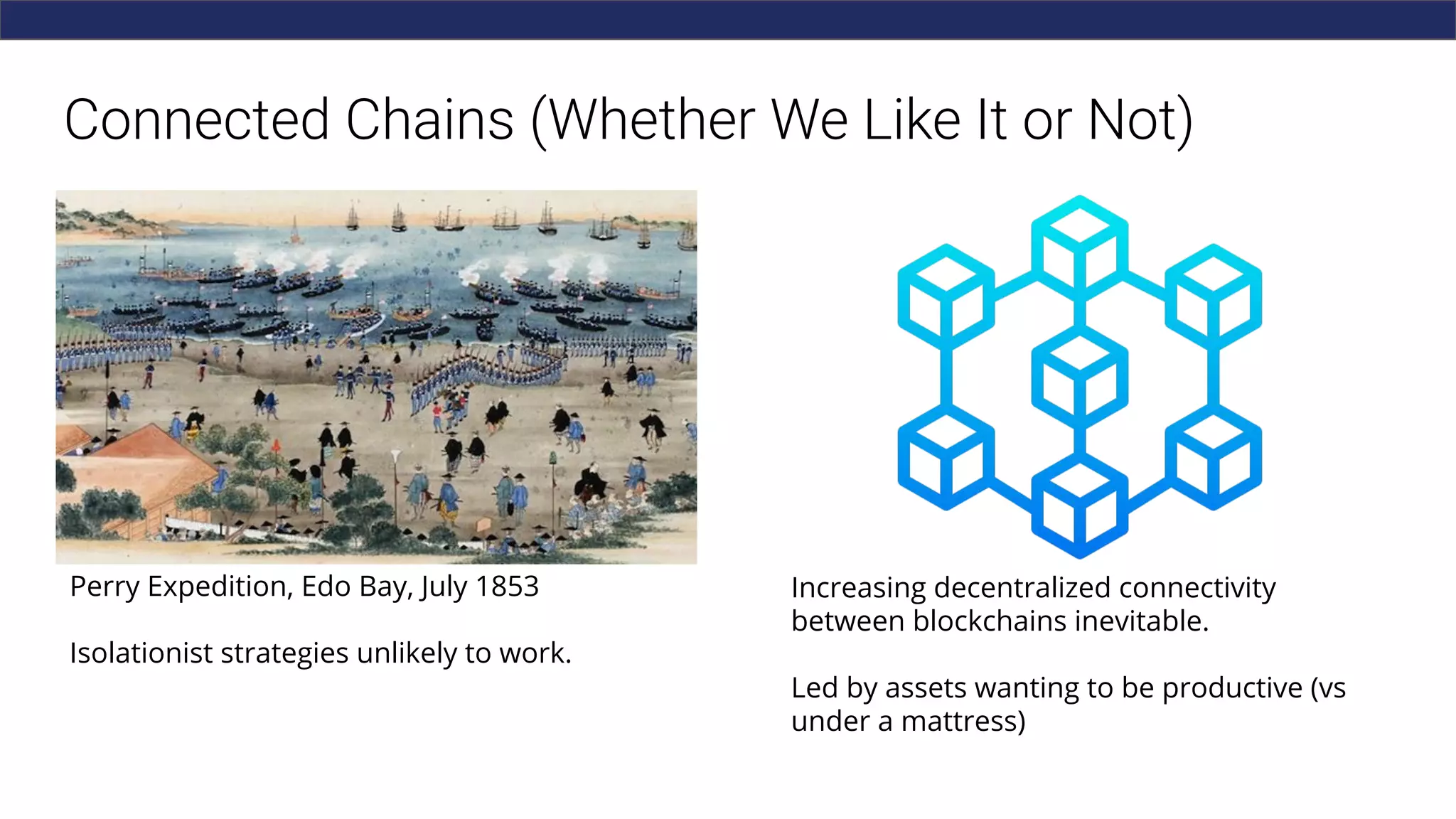 Connected Chains (Whether We Like It or Not)

Perry Expedition, Edo Bay, July 1853

Isolationist strategies unlikely to work.

Increasing decentralized connectivity between blockchains inevitable.

Led by assets wanting to be productive (vs under a mattress)